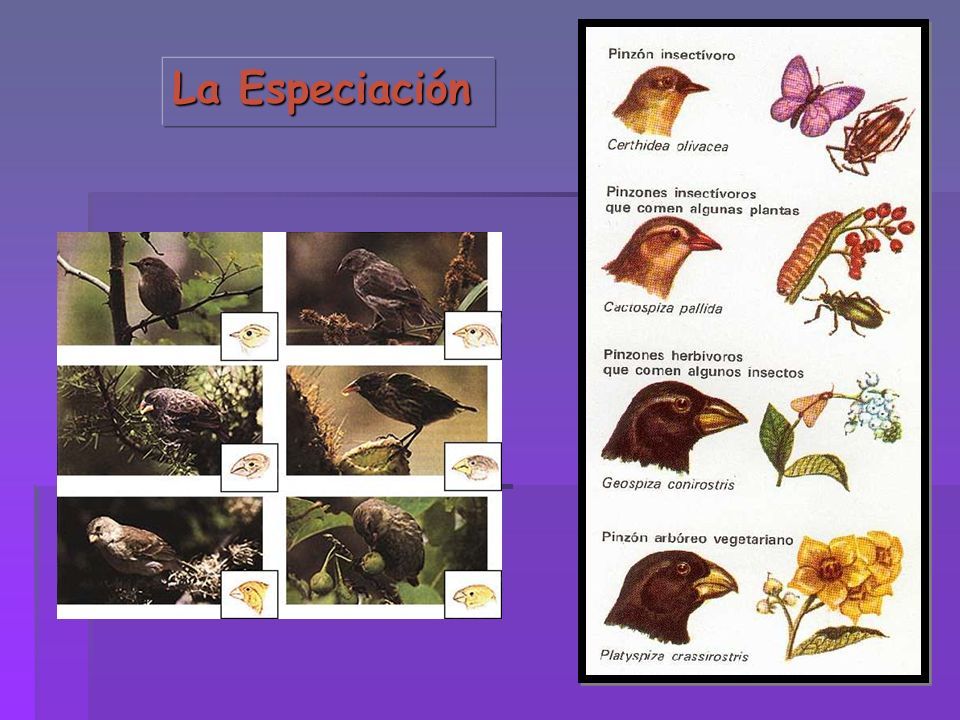 La Especiación

Pinzón insectívoro

Certhidea olivacea

Pinzones insectívoros que comen algunas plantas

Cactospiza pallida

Pinzones herbívoros que comen algunos insectos

Geospiza conirostris

Pinzón arbóreo vegetariano

Platyspiza crassirostris